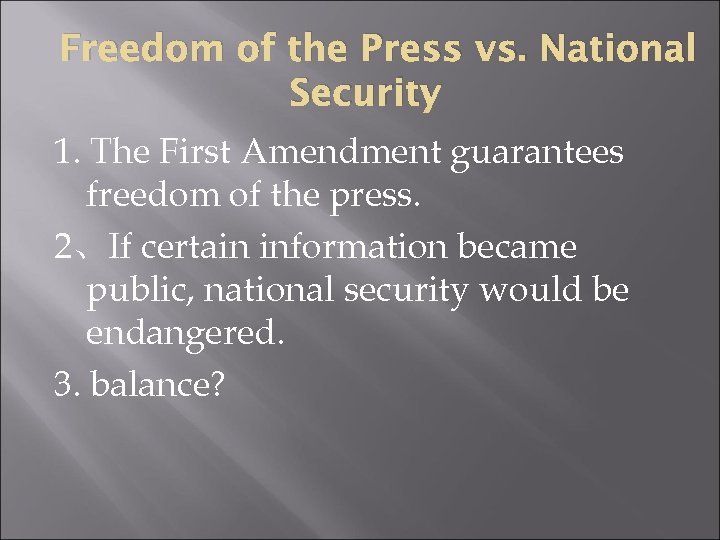 Freedom of the Press vs. National Security

1. The First Amendment guarantees freedom of the press.

2、If certain information became public, national security would be endangered.

3. balance?